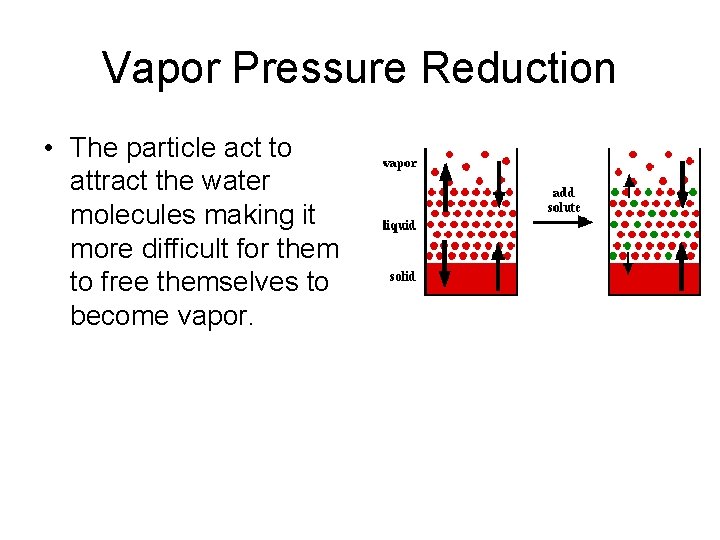 Vapor Pressure Reduction

• The particle act to attract the water molecules making it more difficult for them to free themselves to become vapor.

vapor
liquid
solid
add solute